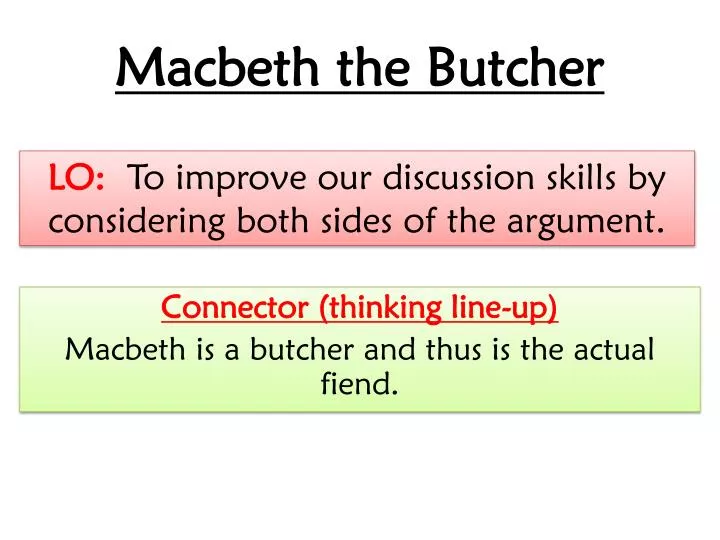 Macbeth the Butcher

LO: To improve our discussion skills by considering both sides of the argument.

Connector (thinking line-up)

Macbeth is a butcher and thus is the actual fiend.